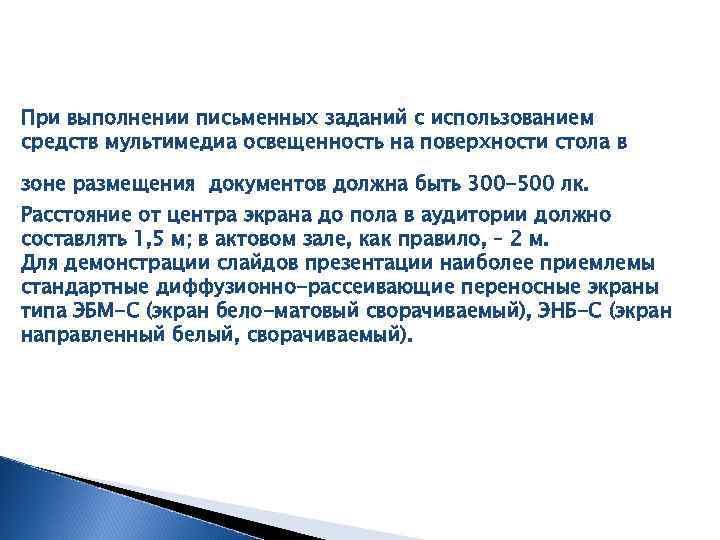 При выполнении письменных заданий с использованием средств мультимедиа освещенность на поверхности стола в

зоне размещения  документов должна быть 300-500 лк.

Расстояние от центра экрана до пола в аудитории должно составлять 1,5 м; в актовом зале, как правило, – 2 м.
Для демонстрации слайдов презентации наиболее приемлемы стандартные диффузионно-рассеивающие переносные экраны типа ЭБМ-С (экран бело-матовый сворачиваемый), ЭНБ-С (экран направленный белый, сворачиваемый).